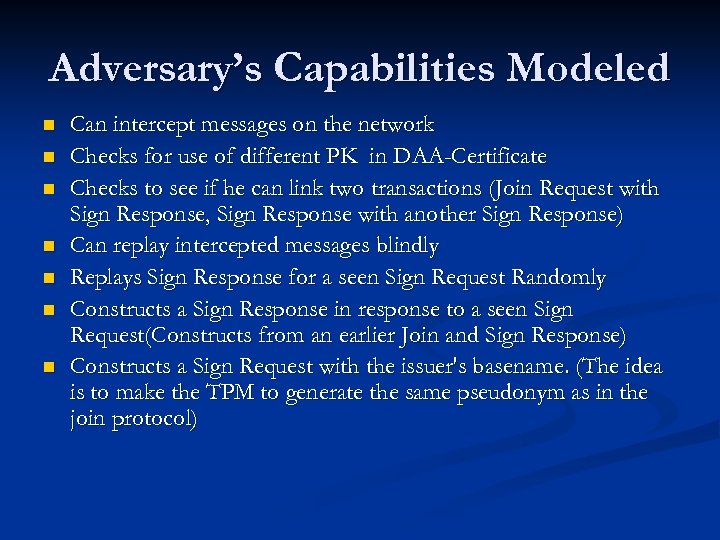 Adversary's Capabilities Modeled

- Can intercept messages on the network
- Checks for use of different PK in DAA-Certificate
- Checks to see if he can link two transactions (Join Request with Sign Response, Sign Response with another Sign Response)
- Can replay intercepted messages blindly
- Replays Sign Response for a seen Sign Request Randomly
- Constructs a Sign Response in response to a seen Sign Request(Constructs from an earlier Join and Sign Response)
- Constructs a Sign Request with the issuer's basename. (The idea is to make the TPM to generate the same pseudonym as in the join protocol)